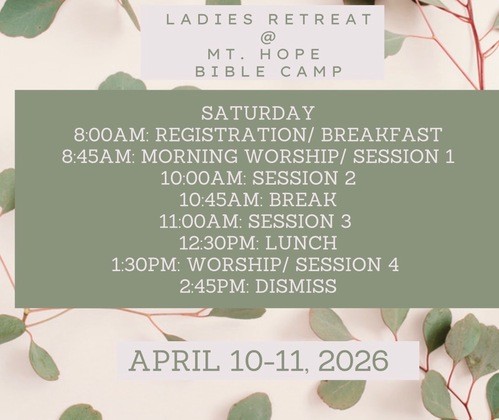 LADIES RETREAT
@
MT. HOPE
BIBLE CAMP

SATURDAY
8:00AM: REGISTRATION/ BREAKFAST
8:45AM: MORNING WORSHIP/ SESSION 1
10:00AM: SESSION 2
10:45AM: BREAK
11:00AM: SESSION 3
12:30PM: LUNCH
1:30PM: WORSHIP/ SESSION 4
2:45PM: DISMISS

APRIL 10-11, 2026